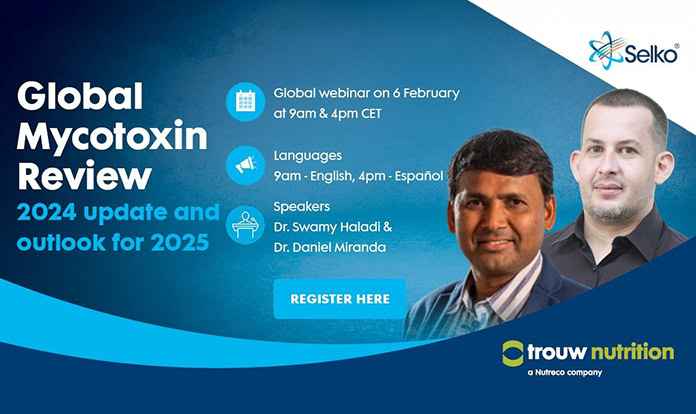 Selko®

Global Mycotoxin Review

2024 update and outlook for 2025

Global webinar on 6 February at 9am & 4pm CET

Languages
9am - English, 4pm - Español

Speakers
Dr. Swamy Haladi &
Dr. Daniel Miranda

REGISTER HERE

trouw nutrition
a Nutreco company